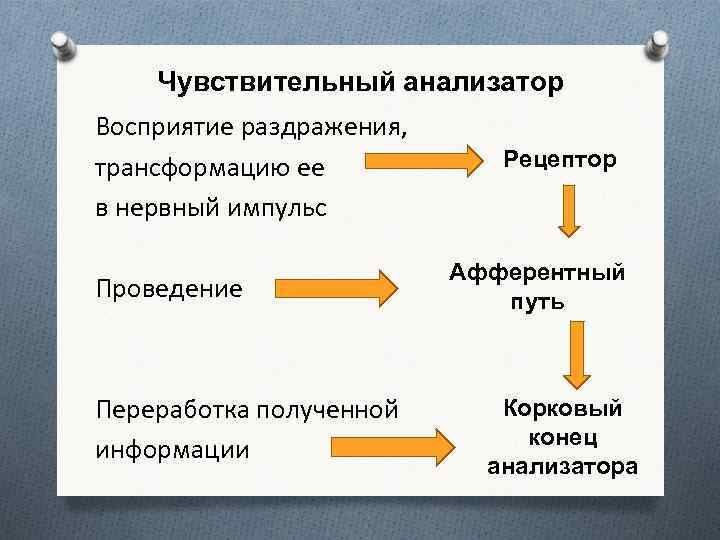 Чувствительный анализатор

Восприятие раздражения, трансформацию ее в нервный импульс

Рецептор

Проведение

Афферентный путь

Переработка полученной информации

Корковый конец анализатора